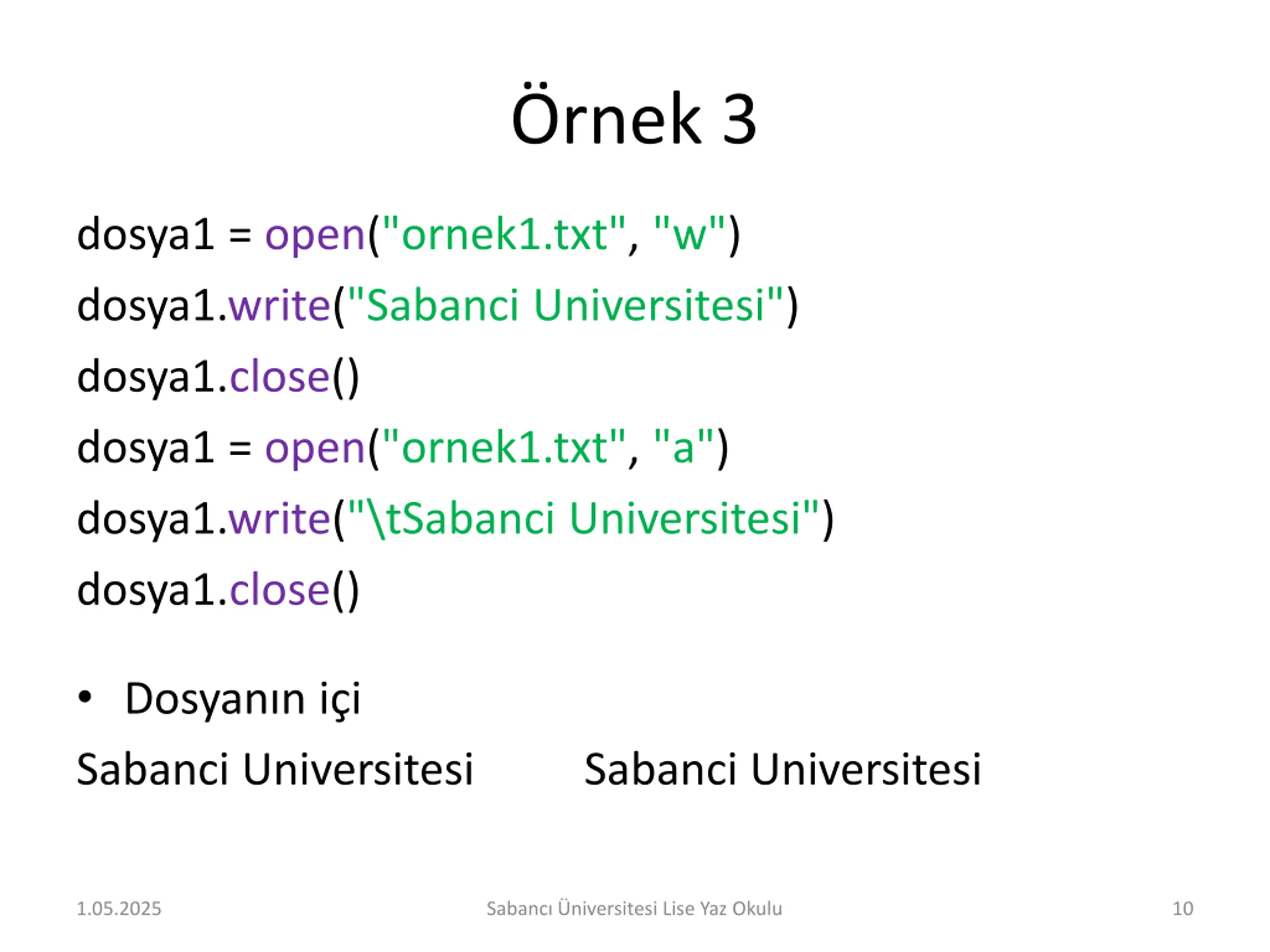 Örnek 3

dosya1 = open("ornek1.txt", "w")
dosya1.write("Sabanci Universitesi")
dosya1.close()
dosya1 = open("ornek1.txt", "a")
dosya1.write("\tSabanci Universitesi")
dosya1.close()

• Dosyanın içi

Sabanci Universitesi Sabanci Universitesi

1.05.2025

Sabancı Üniversitesi Lise Yaz Okulu

10